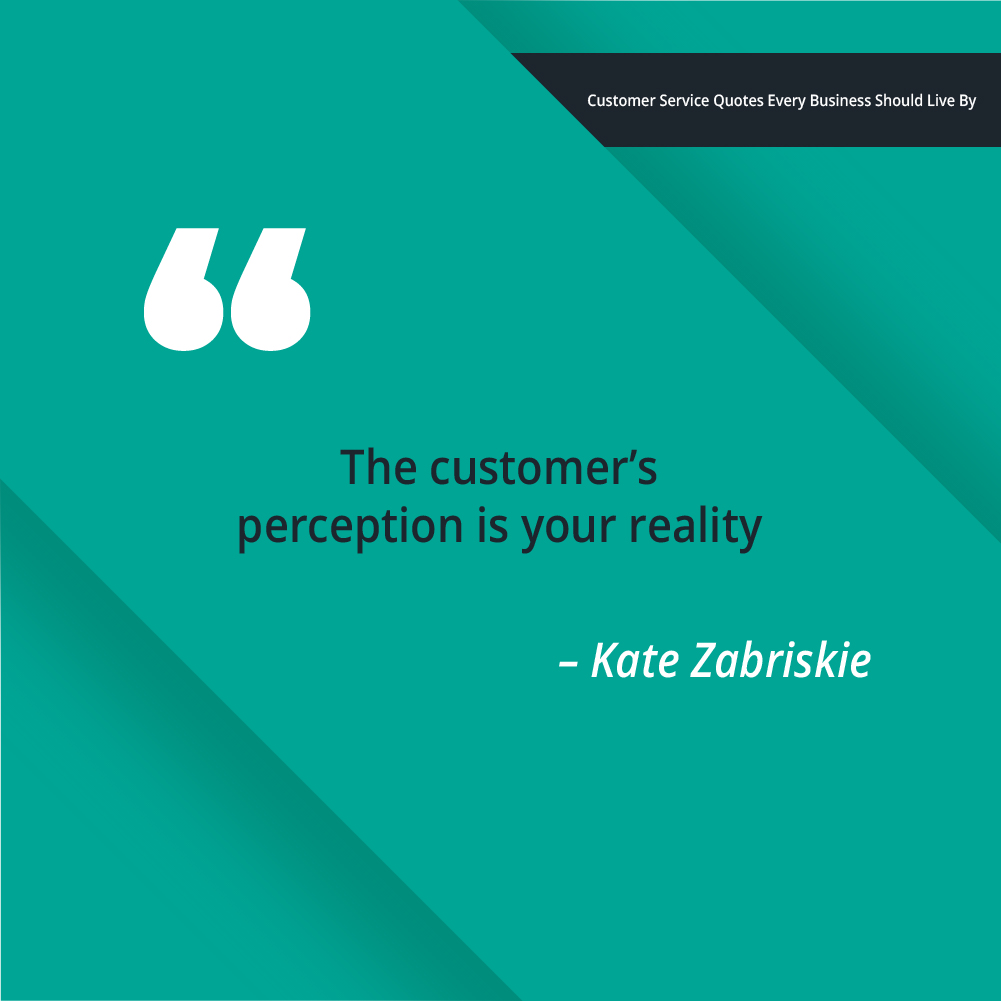 Customer Service Quotes Every Business Should Live By

“

The customer’s perception is your reality

– Kate Zabriskie